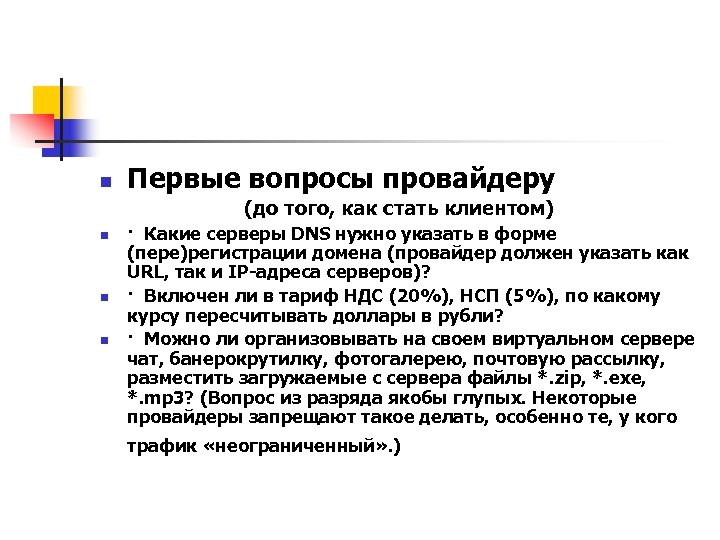 Первые вопросы провайдеру

(до того, как стать клиентом)

· Какие серверы DNS нужно указать в форме (пере)регистрации домена (провайдер должен указать как URL, так и IP-адреса серверов)?

· Включен ли в тариф НДС (20%), НСП (5%), по какому курсу пересчитывать доллары в рубли?

· Можно ли организовывать на своем виртуальном сервере чат, банерокрутилку, фотогалерею, почтовую рассылку, разместить загружаемые с сервера файлы *.zip, *.exe, *.mp3? (Вопрос из разряда якобы глупых. Некоторые провайдеры запрещают такое делать, особенно те, у кого трафик «неограниченный».)